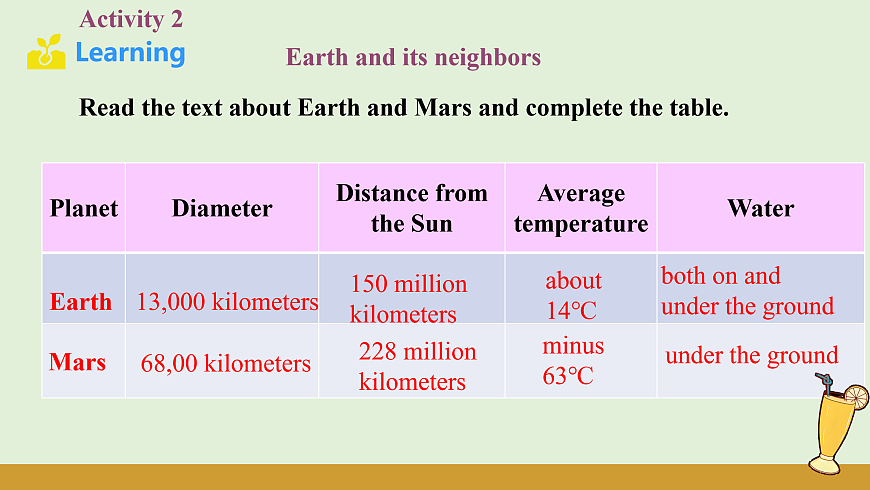 Activity 2

Learning

Earth and its neighbors

Read the text about Earth and Mars and complete the table.

| Planet | Diameter | Distance from the Sun | Average temperature | Water |
|---|---|---|---|---|
| Earth | 13,000 kilometers | 150 million kilometers | about 14℃ | both on and under the ground |
| Mars | 68,00 kilometers | 228 million kilometers | minus 63℃ | under the ground |